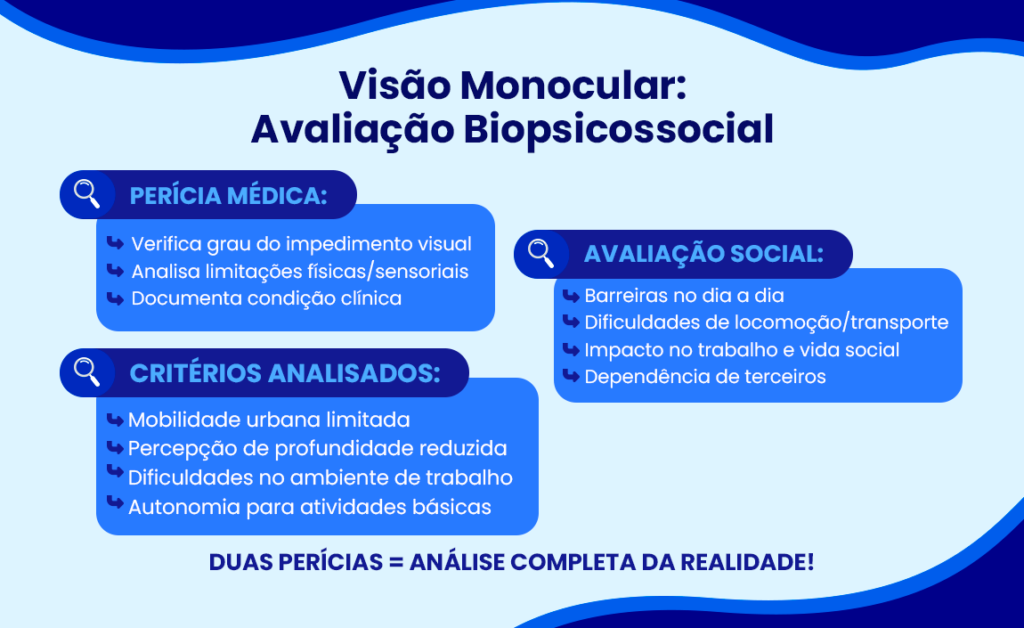 Visão Monocular:
Avaliação Biopsicossocial

PERÍCIA MÉDICA:

Verifica grau do impedimento visual
Analisa limitações físicas/sensoriais
Documenta condição clínica

CRITÉRIOS ANALISADOS:

Mobilidade urbana limitada
Percepção de profundidade reduzida
Dificuldades no ambiente de trabalho
Autonomia para atividades básicas

AVALIAÇÃO SOCIAL:

Barreiras no dia a dia
Dificuldades de locomoção/transporte
Impacto no trabalho e vida social
Dependência de terceiros

DUAS PERÍCIAS = ANÁLISE COMPLETA DA REALIDADE!